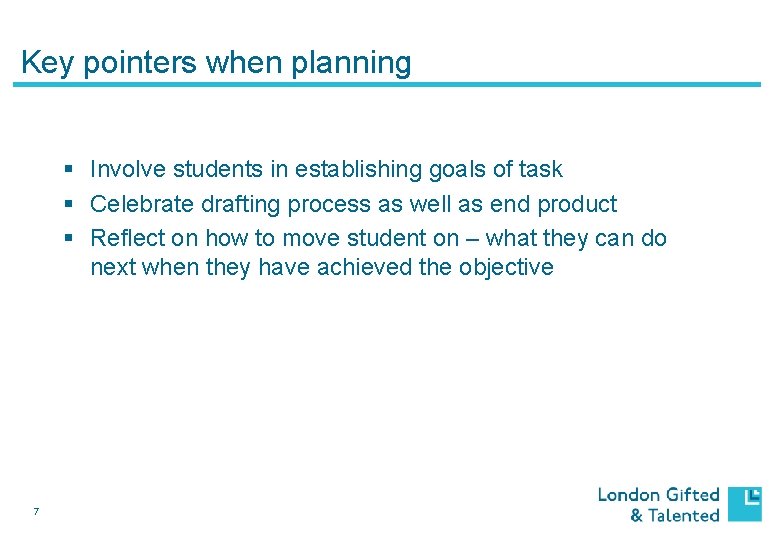 Key pointers when planning

▪ Involve students in establishing goals of task
▪ Celebrate drafting process as well as end product
▪ Reflect on how to move student on – what they can do next when they have achieved the objective

7

London Gifted & Talented